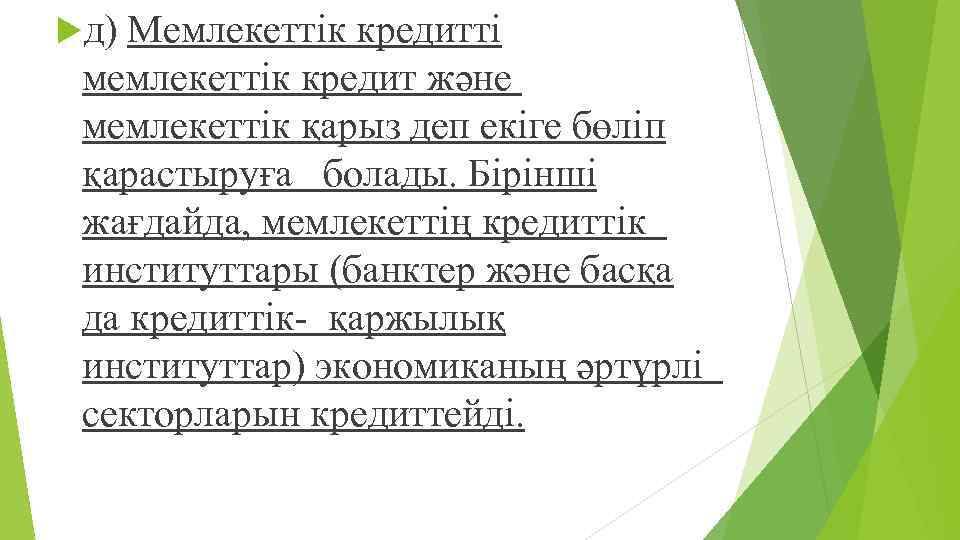 д) Мемлекеттік кредитті мемлекеттік кредит және мемлекеттік қарыз деп екіге бөліп қарастыруға болады. Бірінші жағдайда, мемлекеттің кредиттік институттары (банктер және басқа да кредиттік- қаржылық институттар) экономиканың әртүрлі секторларын кредиттейді.